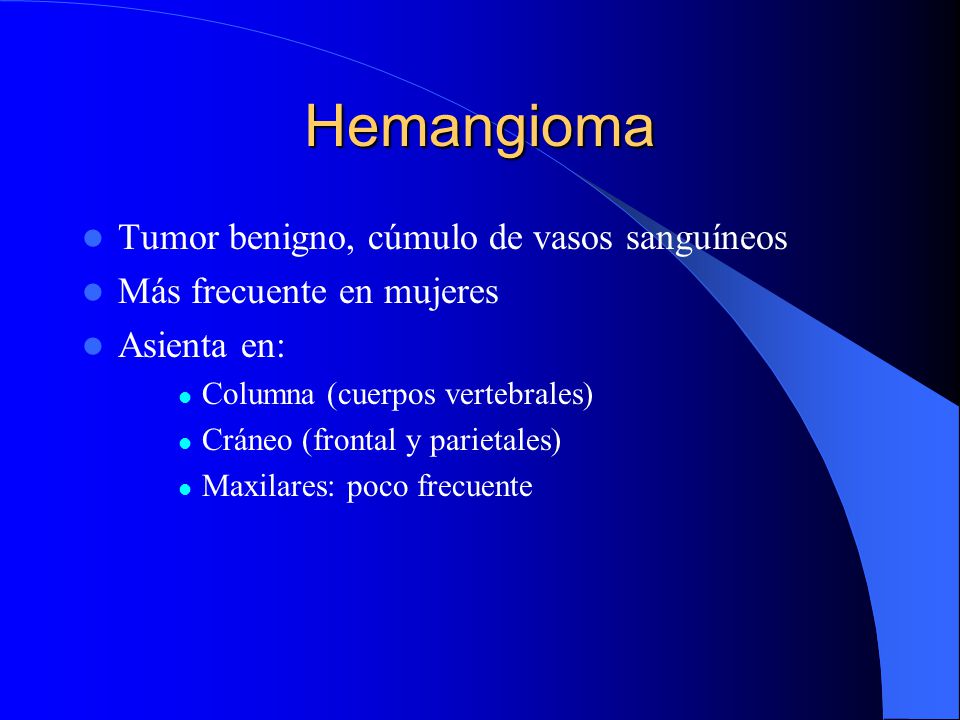 Hemangioma

- Tumor benigno, cúmulo de vasos sanguíneos
- Más frecuente en mujeres
- Asienta en:
  - Columna (cuerpos vertebrales)
  - Cráneo (frontal y parietales)
  - Maxilares: poco frecuente